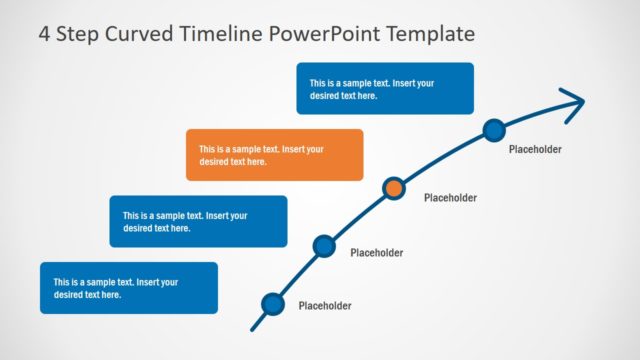 4 Step Curved Timeline PowerPoint Template

This is a sample text. Insert your desired text here.

This is a sample text. Insert your desired text here.

This is a sample text. Insert your desired text here.

This is a sample text. Insert your desired text here.

Placeholder

Placeholder

Placeholder

Placeholder